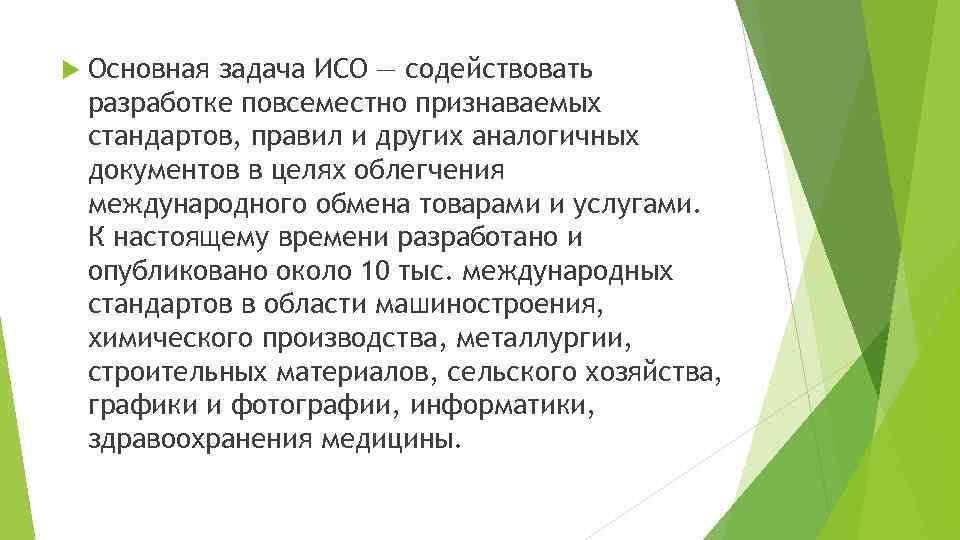 Основная задача ИСО — содействовать разработке повсеместно признаваемых стандартов, правил и других аналогичных документов в целях облегчения международного обмена товарами и услугами. К настоящему времени разработано и опубликовано около 10 тыс. международных стандартов в области машиностроения, химического производства, металлургии, строительных материалов, сельского хозяйства, графики и фотографии, информатики, здравоохранения медицины.